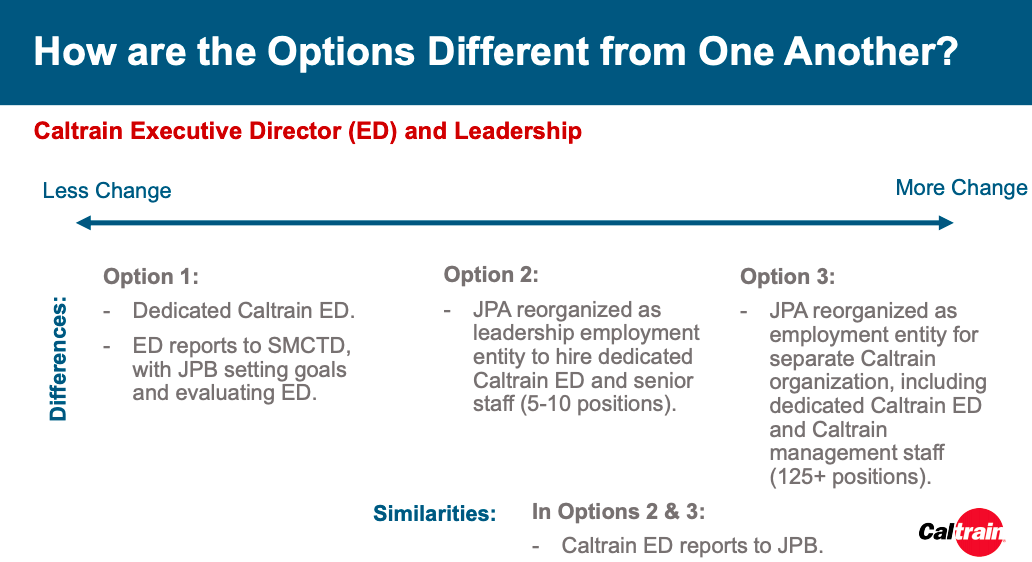 How are the Options Different from One Another?

Caltrain Executive Director (ED) and Leadership

Less Change

More Change

Differences:

Option 1:

- Dedicated Caltrain ED.
- ED reports to SMCTD, with JPB setting goals and evaluating ED.

Option 2:

- JPA reorganized as leadership employment entity to hire dedicated Caltrain ED and senior staff (5-10 positions).

Option 3:

- JPA reorganized as employment entity for separate Caltrain organization, including dedicated Caltrain ED and Caltrain management staff (125+ positions).

Similarities:

In Options 2 & 3:

- Caltrain ED reports to JPB.

Caltrain